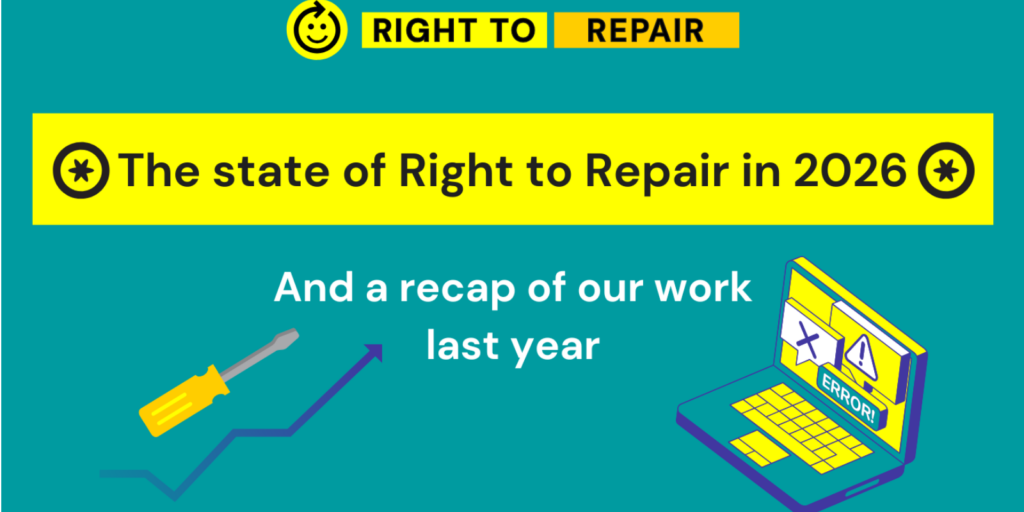 RIGHT TO REPAIR

The state of Right to Repair in 2026

And a recap of our work last year

ERROR!